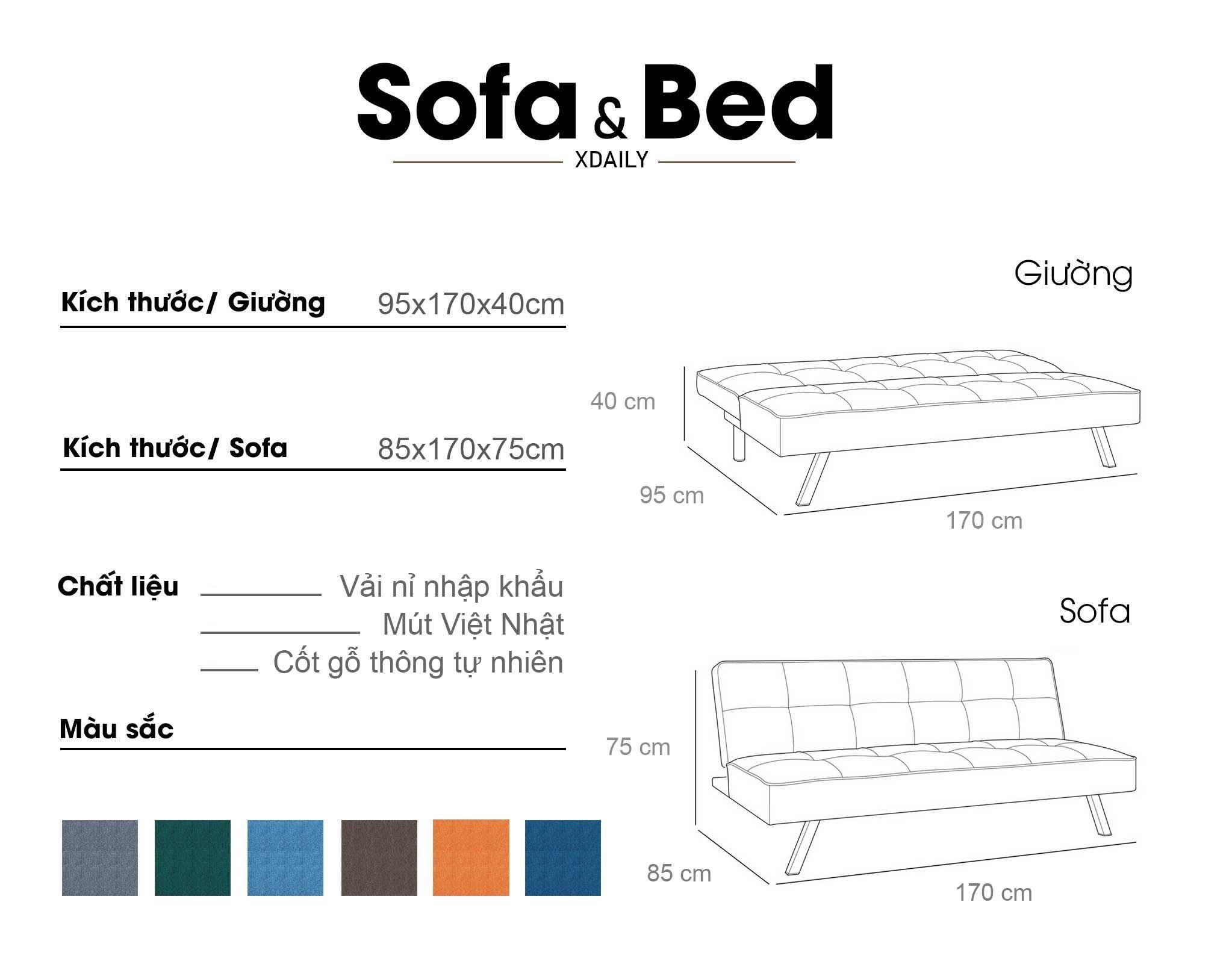 Sofa & Bed
XDAILY

Kích thước/ Giường 95x170x40cm

Kích thước/ Sofa 85x170x75cm

Chất liệu Vải nỉ nhập khẩu
Mút Việt Nhật
Cốt gỗ thông tự nhiên

Màu sắc

Giường
40 cm
95 cm
170 cm

Sofa
75 cm
85 cm
170 cm